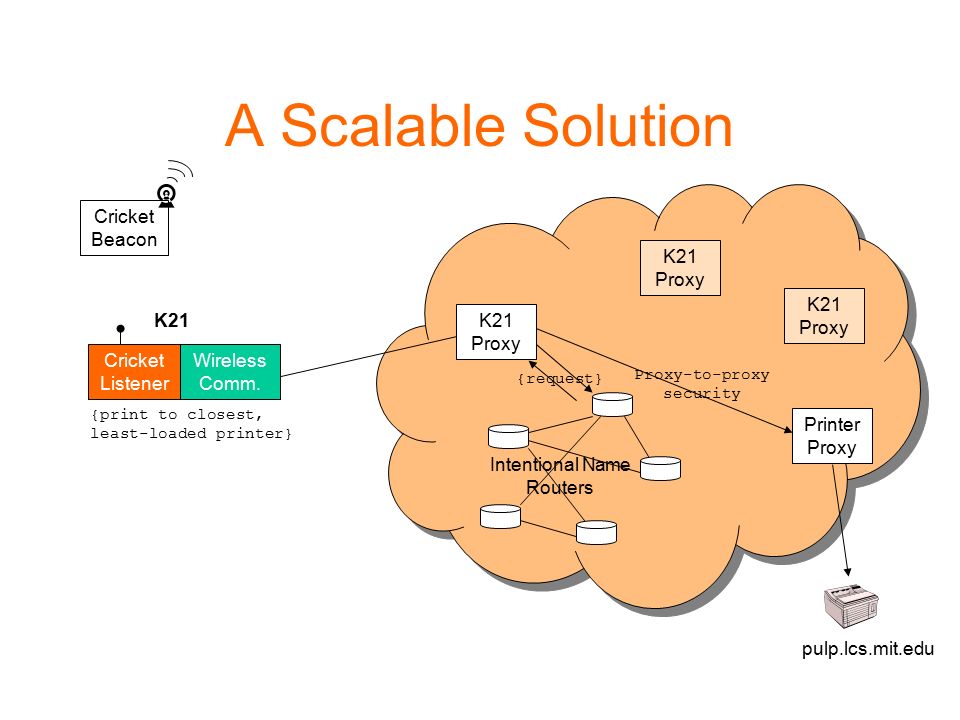 A Scalable Solution

Cricket Beacon

K21

Cricket Listener

Wireless Comm.

{print to closest, least-loaded printer}

K21 Proxy

K21 Proxy

K21 Proxy

{request}

Proxy-to-proxy security

Printer Proxy

Intentional Name Routers

pulp.lcs.mit.edu